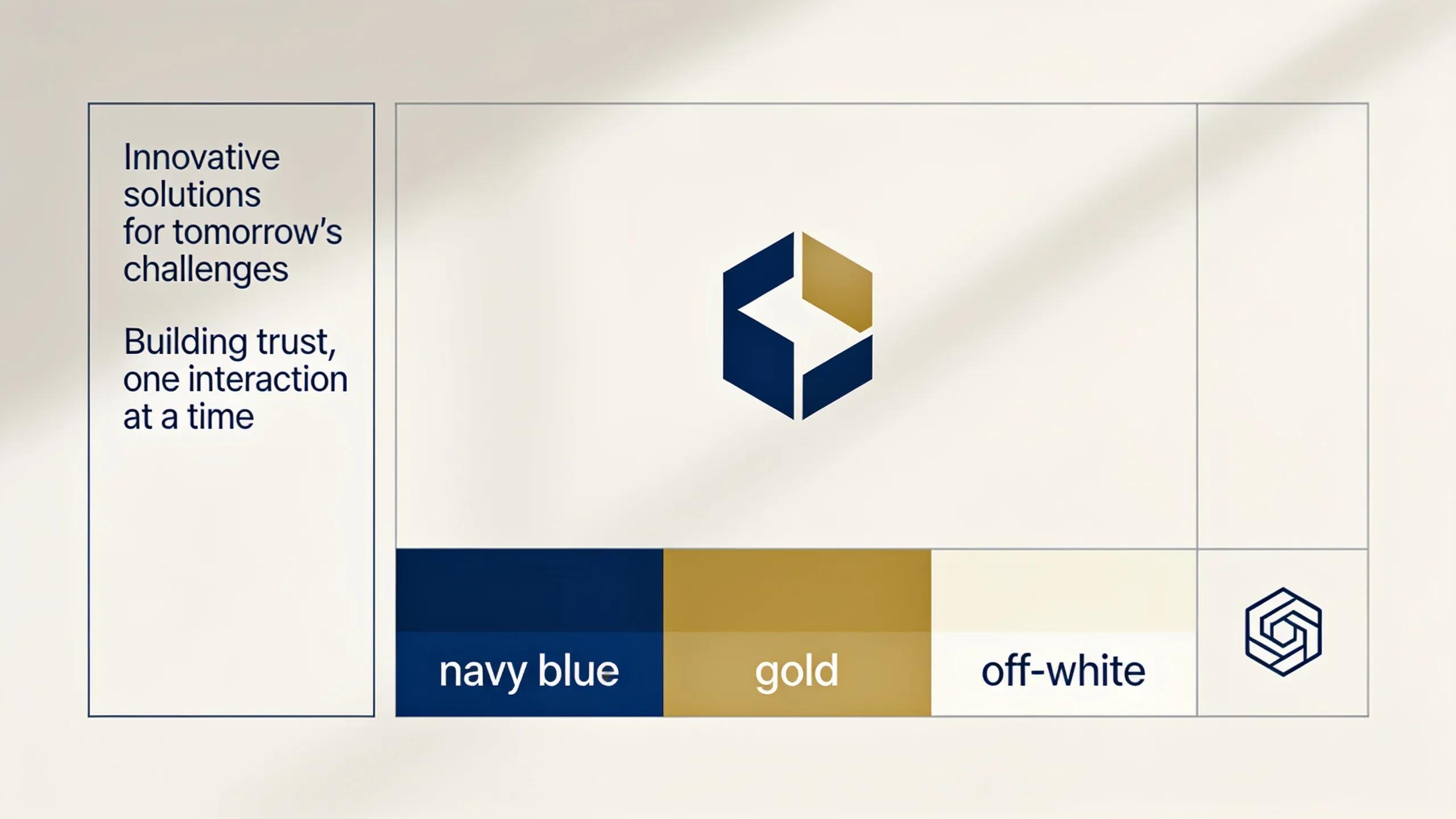 Innovative solutions for tomorrow's challenges

Building trust, one interaction at a time

navy blue

gold

off-white